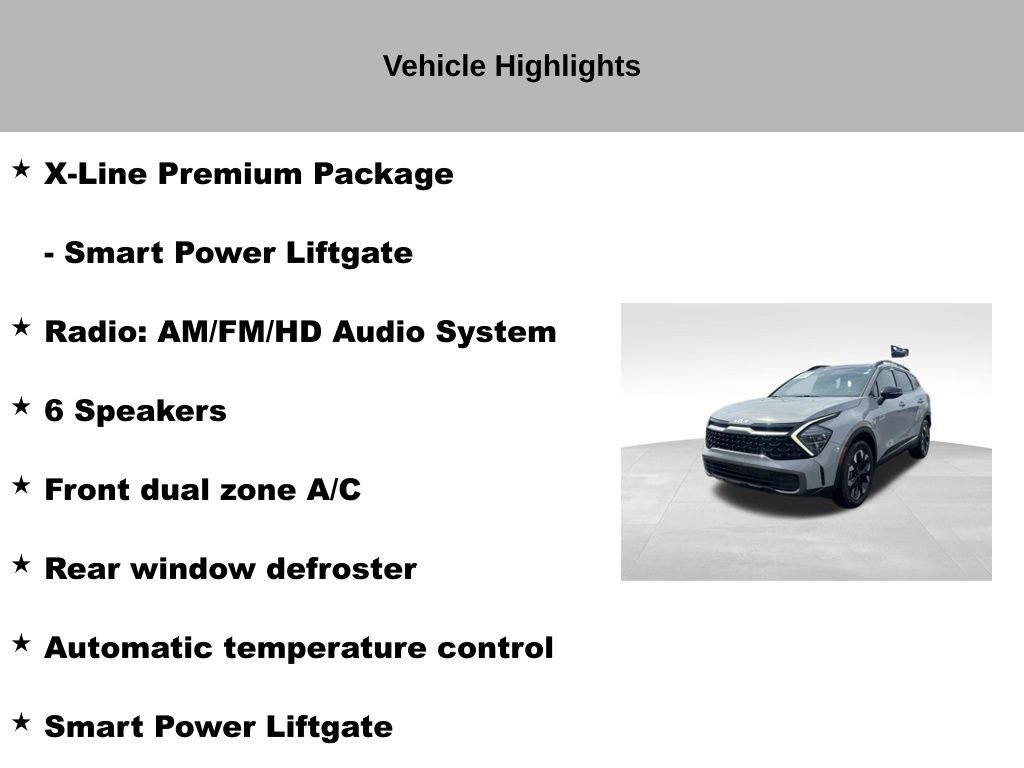 Vehicle Highlights

★ X-Line Premium Package

- Smart Power Liftgate

★ Radio: AM/FM/HD Audio System

★ 6 Speakers

★ Front dual zone A/C

★ Rear window defroster

★ Automatic temperature control

★ Smart Power Liftgate